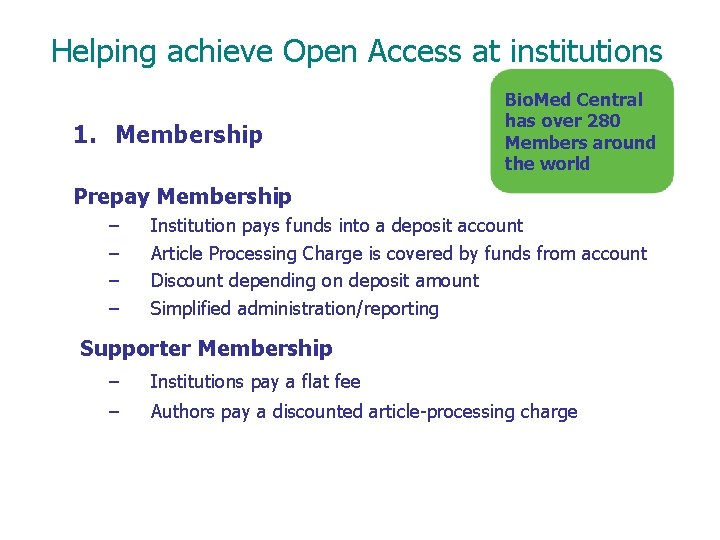 Helping achieve Open Access at institutions

BioMed Central has over 280 Members around the world

1. Membership

Prepay Membership
– Institution pays funds into a deposit account
– Article Processing Charge is covered by funds from account
– Discount depending on deposit amount
– Simplified administration/reporting

Supporter Membership
– Institutions pay a flat fee
– Authors pay a discounted article-processing charge